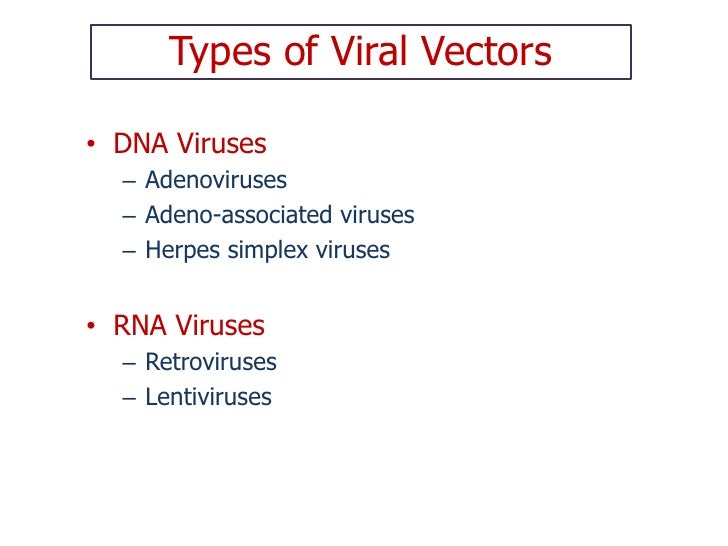 Types of Viral Vectors

• DNA Viruses
– Adenoviruses
– Adeno-associated viruses
– Herpes simplex viruses

• RNA Viruses
– Retroviruses
– Lentiviruses